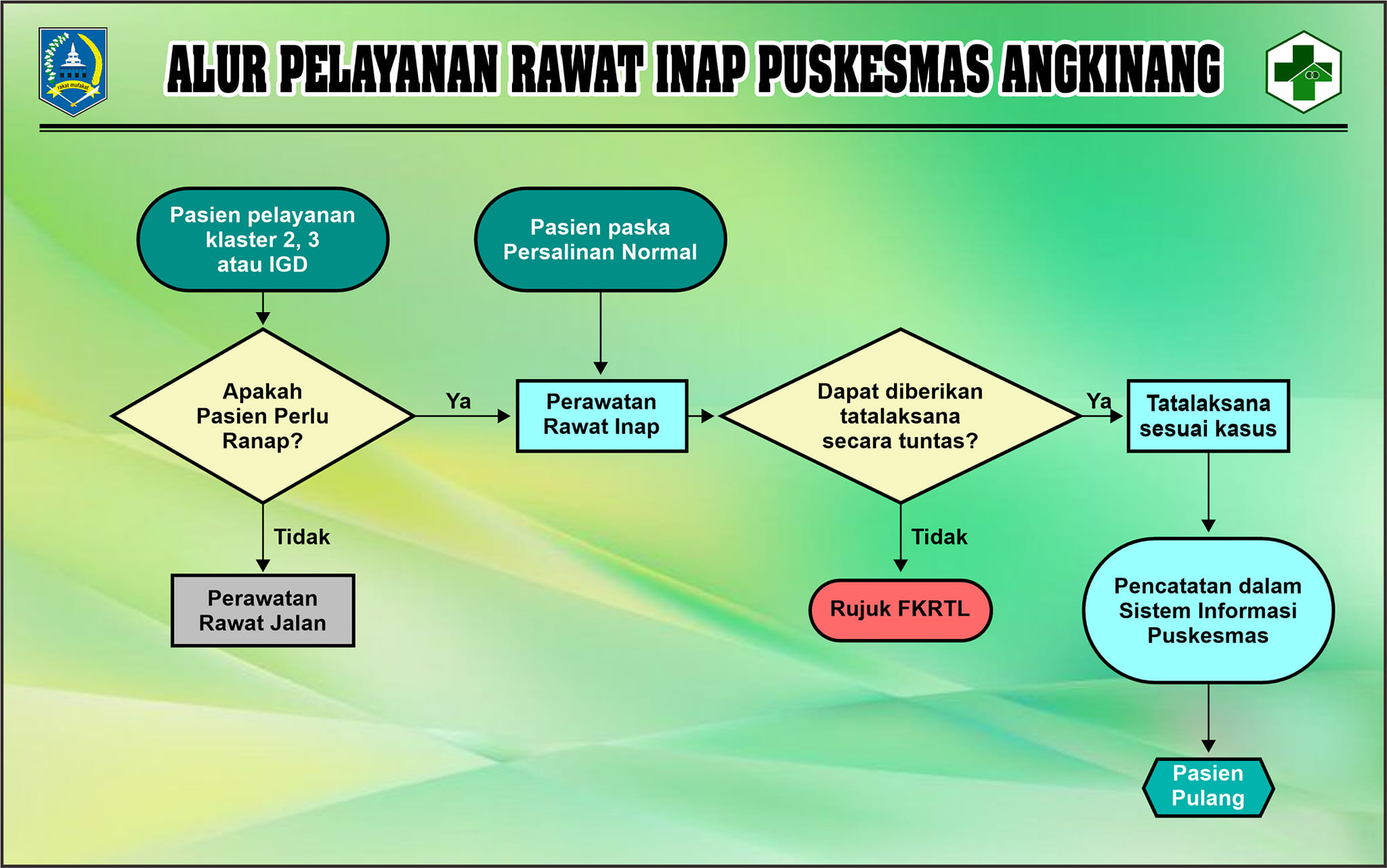 rakat mufakat

ALUR PELAYANAN RAWAT INAP PUSKESMAS ANGKINANG

Pasien pelayanan klaster 2, 3 atau IGD

Pasien paska Persalinan Normal

Apakah Pasien Perlu Ranap?

Ya

Perawatan Rawat Inap

Dapat diberikan tatalaksana secara tuntas?

Ya

Tatalaksana sesuai kasus

Tidak

Perawatan Rawat Jalan

Tidak

Rujuk FKRTL

Pencatatan dalam Sistem Informasi Puskesmas

Pasien Pulang